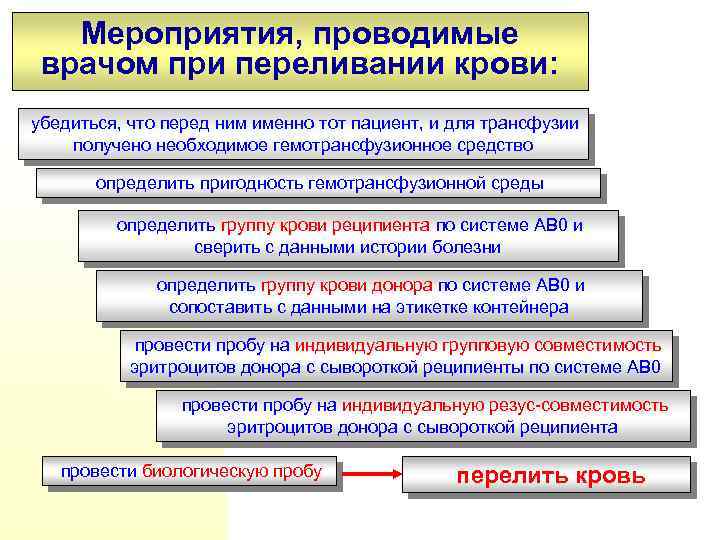 Мероприятия, проводимые врачом при переливании крови:

убедиться, что перед ним именно тот пациент, и для трансфузии получено необходимое гемотрансфузионное средство

определить пригодность гемотрансфузионной среды

определить группу крови реципиента по системе АВ0 и сверить с данными истории болезни

определить группу крови донора по системе АВ0 и сопоставить с данными на этикетке контейнера

провести пробу на индивидуальную групповую совместимость эритроцитов донора с сывороткой реципиенты по системе АВ0

провести пробу на индивидуальную резус-совместимость эритроцитов донора с сывороткой реципиента

провести биологическую пробу

перелить кровь